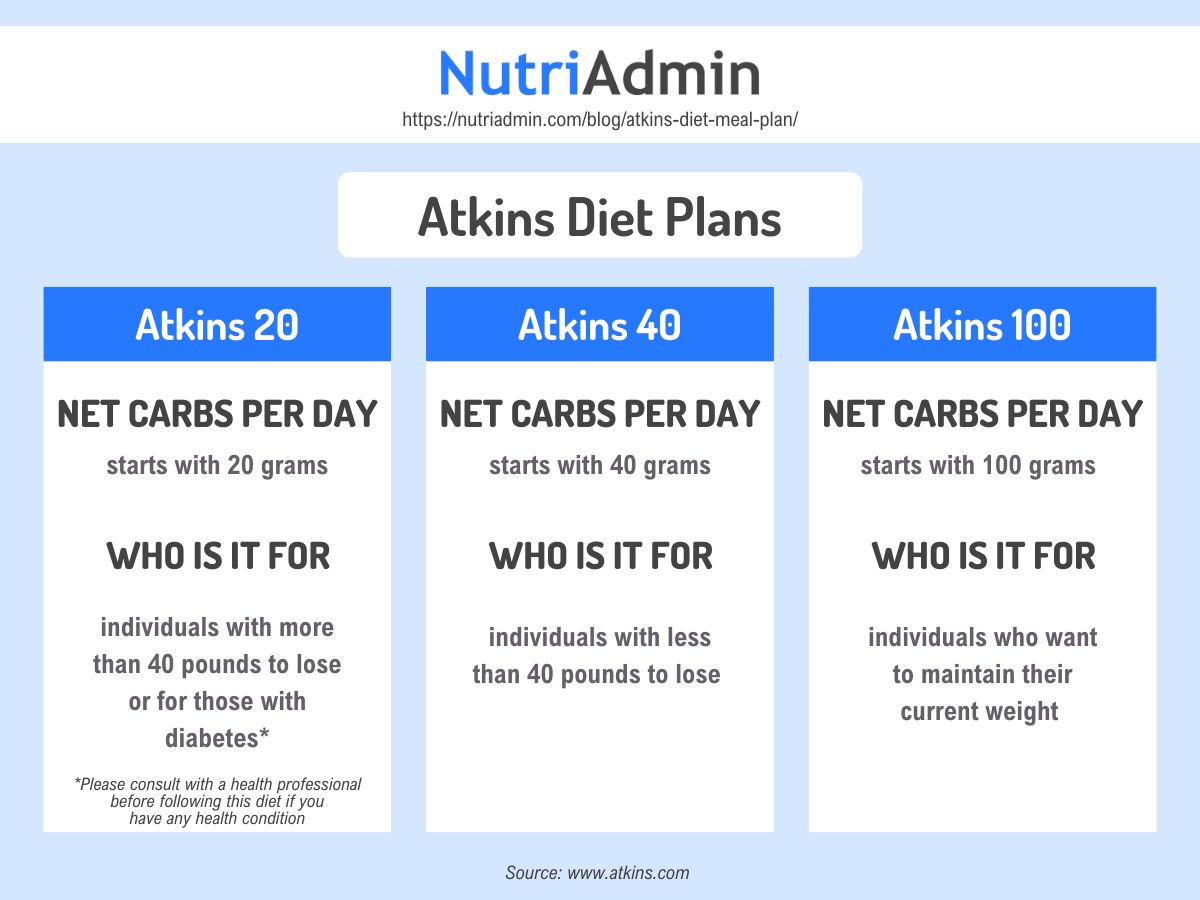 NutriAdmin
https://nutriadmin.com/blog/atkins-diet-meal-plan/

Atkins Diet Plans

Atkins 20

NET CARBS PER DAY
starts with 20 grams

WHO IS IT FOR
individuals with more than 40 pounds to lose or for those with diabetes*

*Please consult with a health professional before following this diet if you have any health condition

Atkins 40

NET CARBS PER DAY
starts with 40 grams

WHO IS IT FOR
individuals with less than 40 pounds to lose

Atkins 100

NET CARBS PER DAY
starts with 100 grams

WHO IS IT FOR
individuals who want to maintain their current weight

Source: www.atkins.com